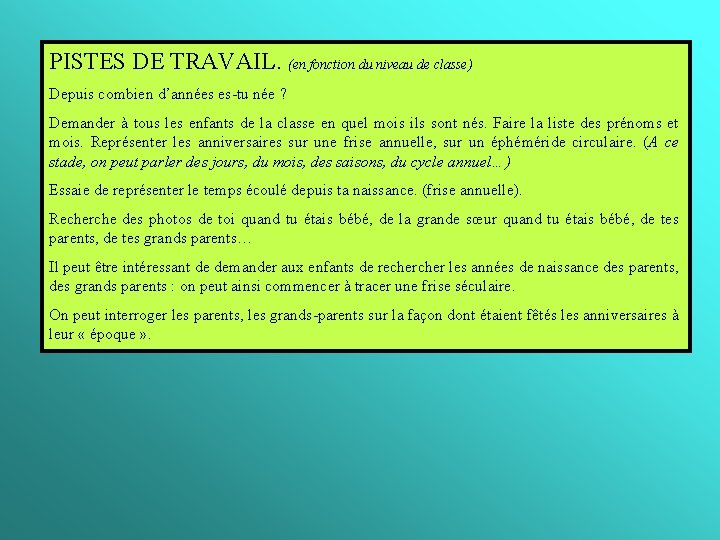 PISTES DE TRAVAIL. (en fonction du niveau de classe)

Depuis combien d'années es-tu née ?

Demander à tous les enfants de la classe en quel mois ils sont nés. Faire la liste des prénoms et mois. Représenter les anniversaires sur une frise annuelle, sur un éphéméride circulaire. (A ce stade, on peut parler des jours, du mois, des saisons, du cycle annuel…)

Essaie de représenter le temps écoulé depuis ta naissance. (frise annuelle).

Recherche des photos de toi quand tu étais bébé, de la grande sœur quand tu étais bébé, de tes parents, de tes grands parents…

Il peut être intéressant de demander aux enfants de rechercher les années de naissance des parents, des grands parents : on peut ainsi commencer à tracer une frise séculaire.

On peut interroger les parents, les grands-parents sur la façon dont étaient fêtés les anniversaires à leur « époque ».